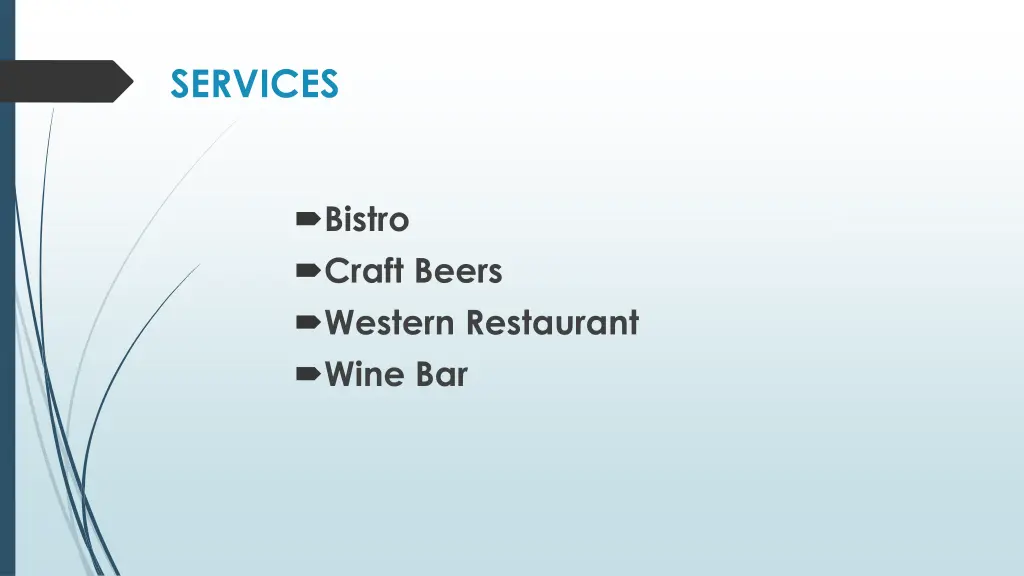 SERVICES

Bistro
Craft Beers
Western Restaurant
Wine Bar